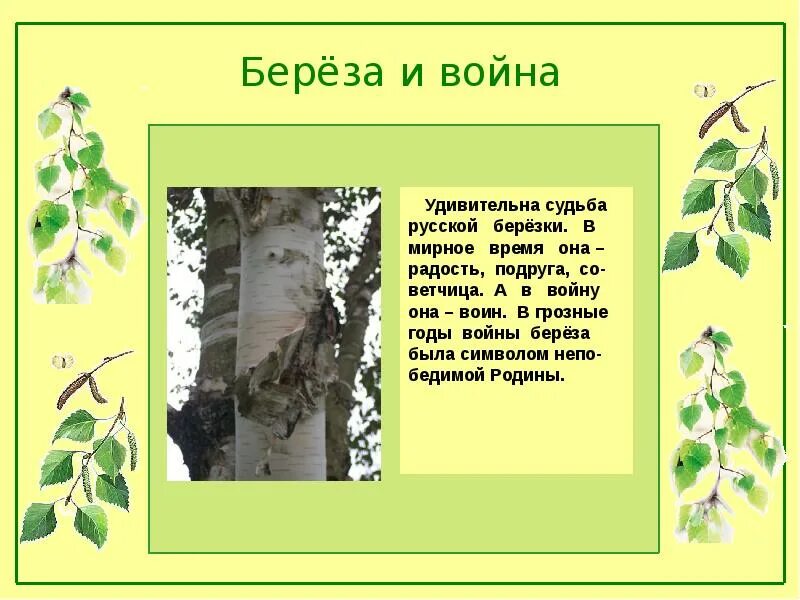 Берёза и война

Удивительна судьба русской берёзки. В мирное время она – радость, подруга, советчица. А в войну она – воин. В грозные годы войны берёза была символом непобедимой Родины.